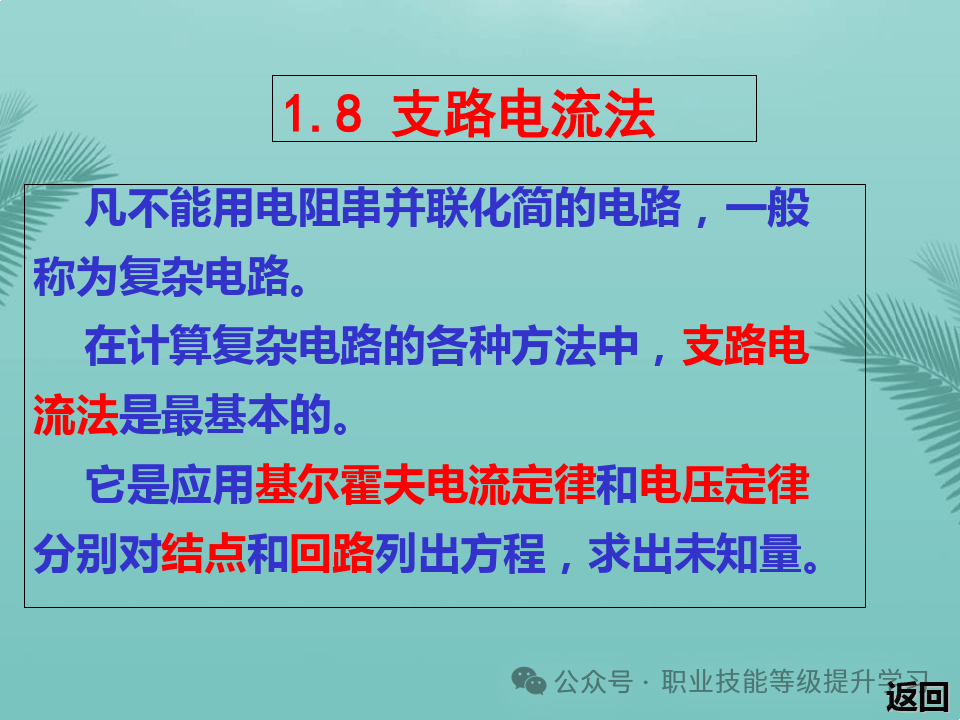 1.8 支路电流法

凡不能用电阻串并联化简的电路，一般称为复杂电路。

在计算复杂电路的各种方法中，支路电流法是最基本的。

它是应用基尔霍夫电流定律和电压定律分别对结点和回路列出方程，求出未知量。

公众号 · 职业技能等级提升学习

返回